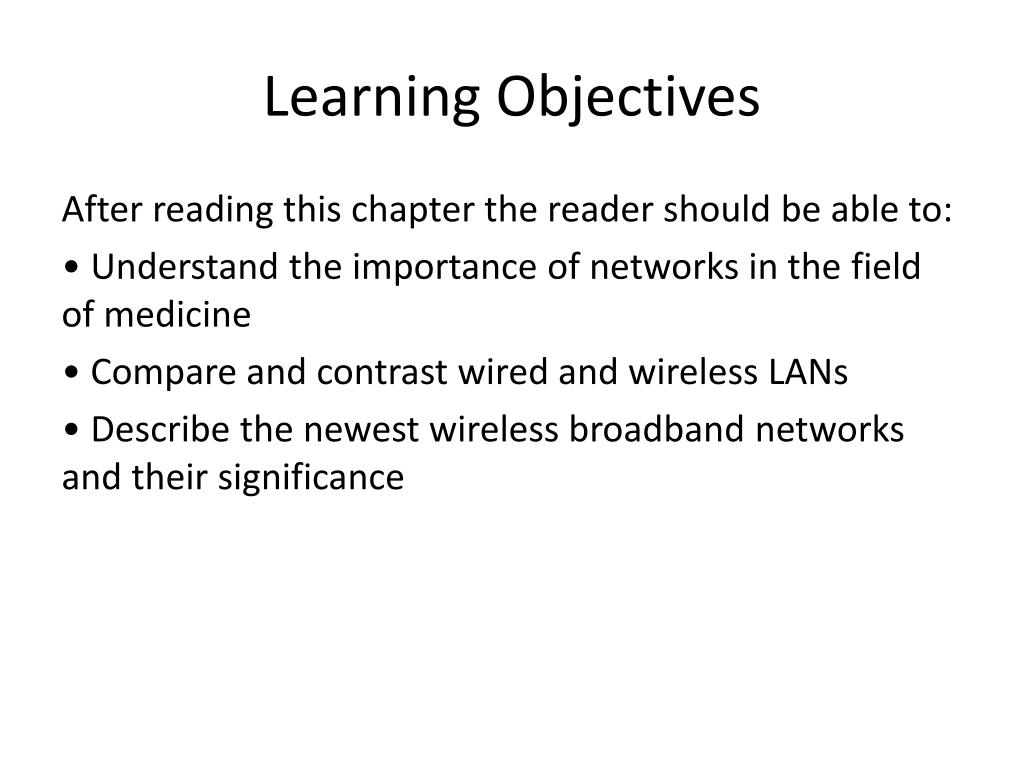 Learning Objectives

After reading this chapter the reader should be able to:

• Understand the importance of networks in the field of medicine

• Compare and contrast wired and wireless LANs

• Describe the newest wireless broadband networks and their significance